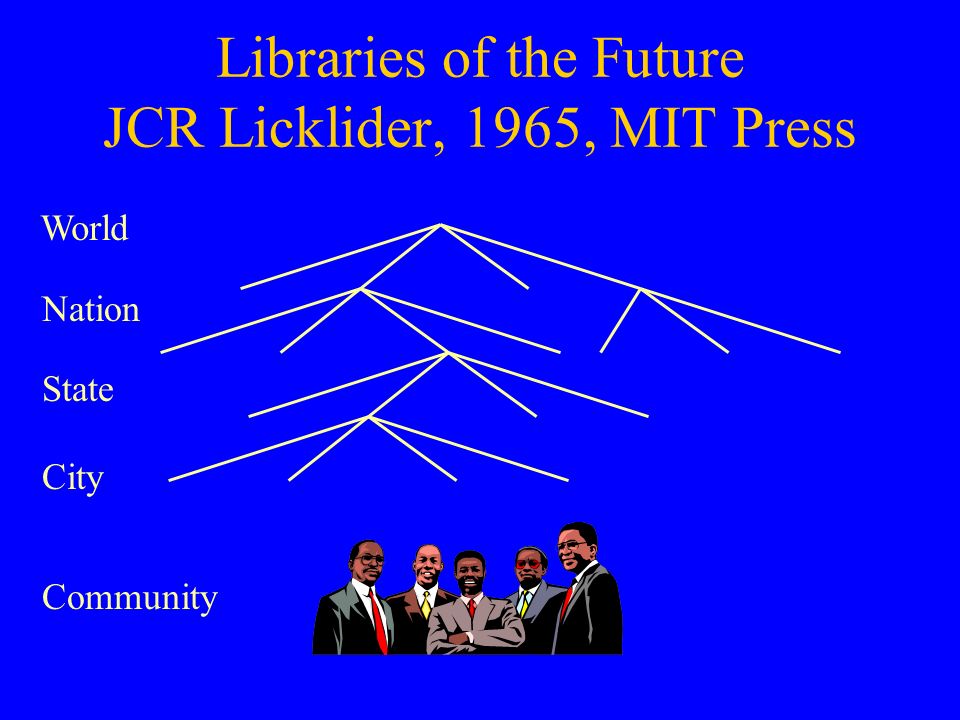 Libraries of the Future
JCR Licklider, 1965, MIT Press

World

Nation

State

City

Community